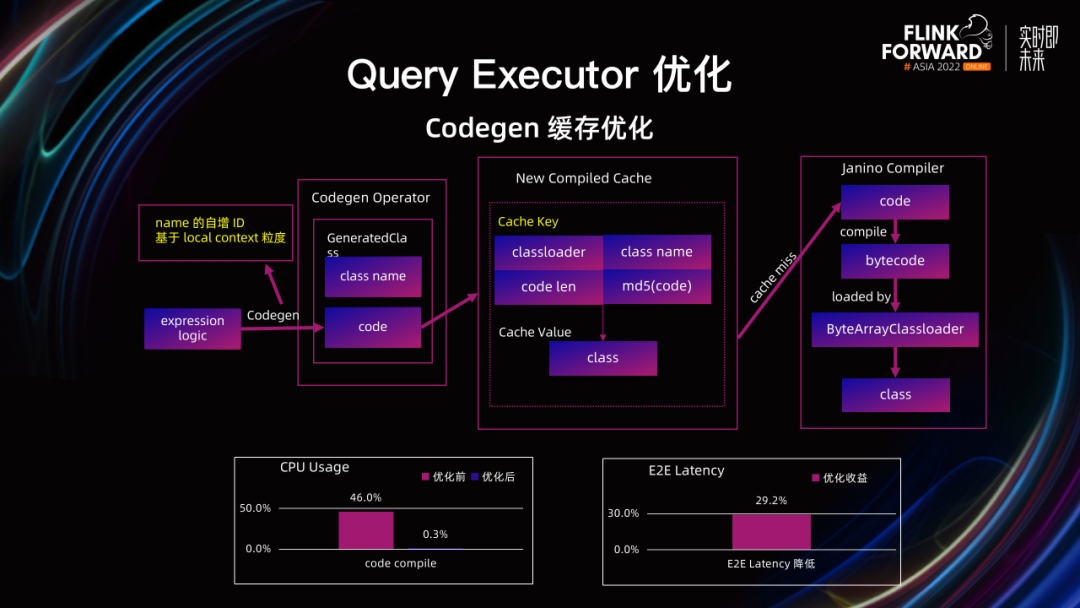 FLINK FORWARD # ASIA 2022 ONLINE 实时即未来

Query Executor 优化

Codegen 缓存优化

name 的自增 ID
基于 local context 粒度

expression logic

Codegen

Codegen Operator

GeneratedClass

class name

code

New Compiled Cache

Cache Key

classloader

class name

code len

md5(code)

Cache Value

class

cache miss

Janino Compiler

code

compile

bytecode

loaded by

ByteArrayClassloader

class

CPU Usage

优化前 优化后

50.0%

0.0%

46.0%

0.3%

code compile

E2E Latency

优化收益

30.0%

0.0%

29.2%

E2E Latency 降低